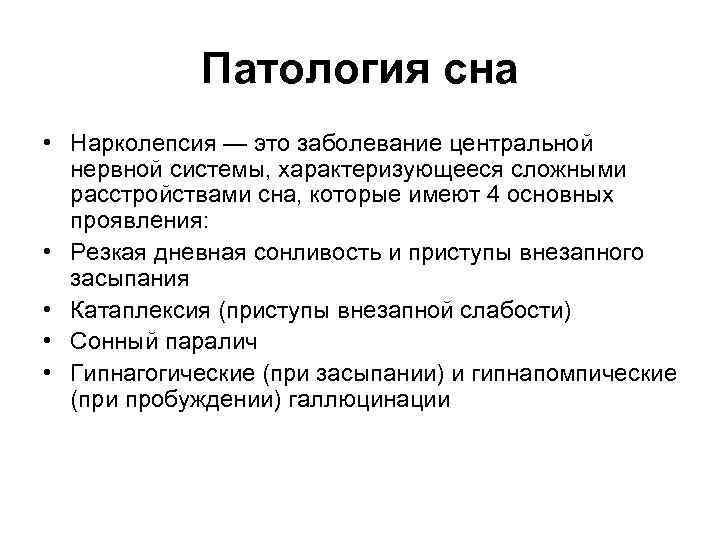 Патология сна

• Нарколепсия — это заболевание центральной нервной системы, характеризующееся сложными расстройствами сна, которые имеют 4 основных проявления:
• Резкая дневная сонливость и приступы внезапного засыпания
• Катаплексия (приступы внезапной слабости)
• Сонный паралич
• Гипнагогические (при засыпании) и гипнапомпические (при пробуждении) галлюцинации